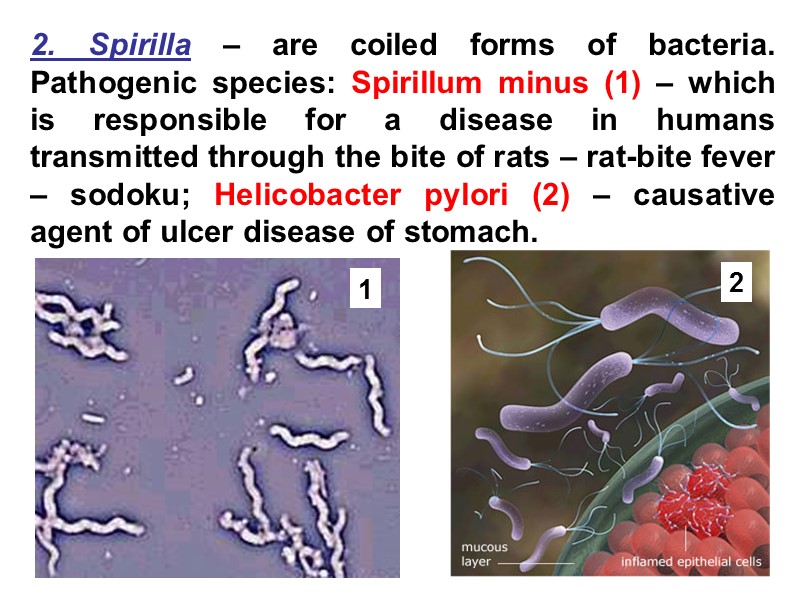 2. Spirilla – are coiled forms of bacteria. Pathogenic species: Spirillum minus (1) – which is responsible for a disease in humans transmitted through the bite of rats – rat-bite fever – sodoku; Helicobacter pylori (2) – causative agent of ulcer disease of stomach.

1

2

mucous layer

inflamed epithelial cells